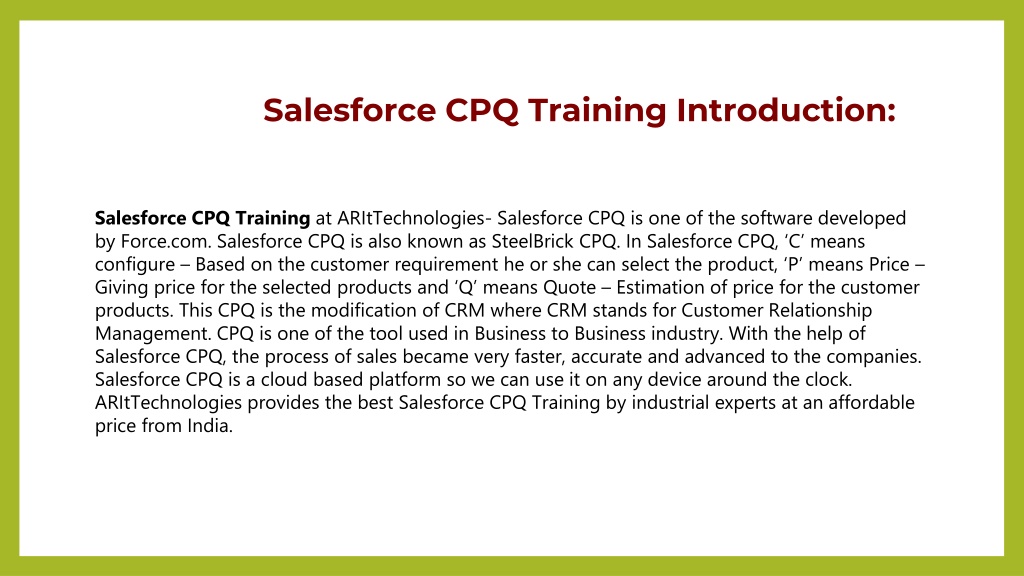 Salesforce CPQ Training Introduction:

Salesforce CPQ Training at ARItTechnologies- Salesforce CPQ is one of the software developed by Force.com. Salesforce CPQ is also known as SteelBrick CPQ. In Salesforce CPQ, ‘C’ means configure – Based on the customer requirement he or she can select the product, ‘P’ means Price – Giving price for the selected products and ‘Q’ means Quote – Estimation of price for the customer products. This CPQ is the modification of CRM where CRM stands for Customer Relationship Management. CPQ is one of the tool used in Business to Business industry. With the help of Salesforce CPQ, the process of sales became very faster, accurate and advanced to the companies. Salesforce CPQ is a cloud based platform so we can use it on any device around the clock. ARItTechnologies provides the best Salesforce CPQ Training by industrial experts at an affordable price from India.